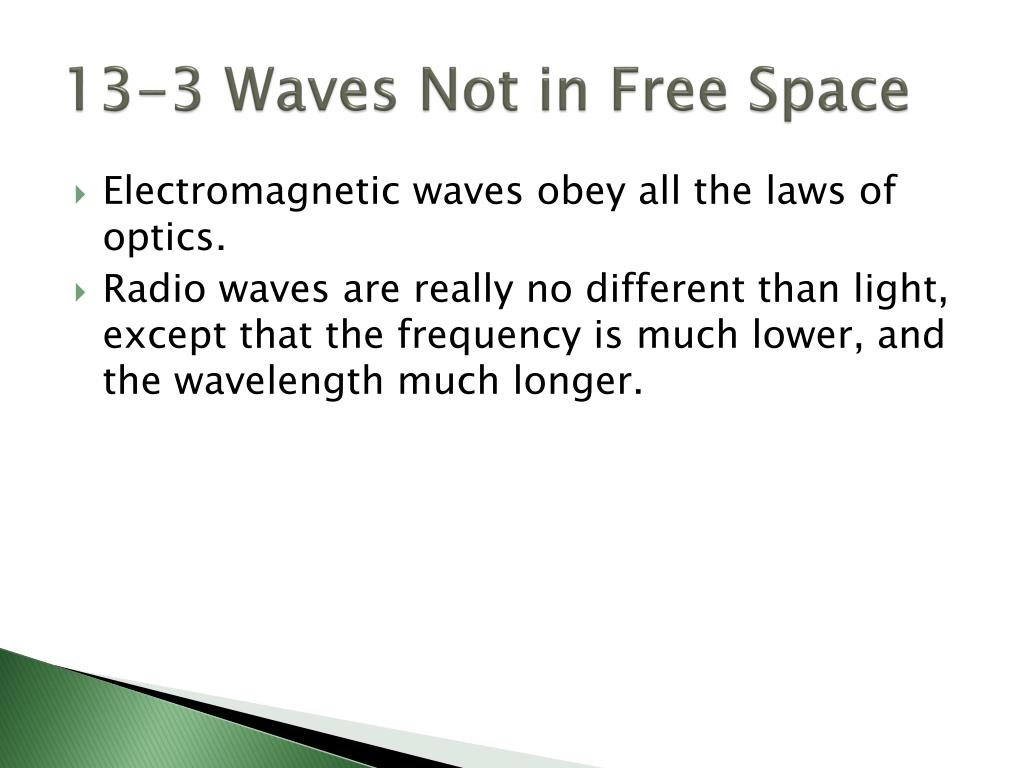 13-3 Waves Not in Free Space

Electromagnetic waves obey all the laws of optics.

Radio waves are really no different than light, except that the frequency is much lower, and the wavelength much longer.